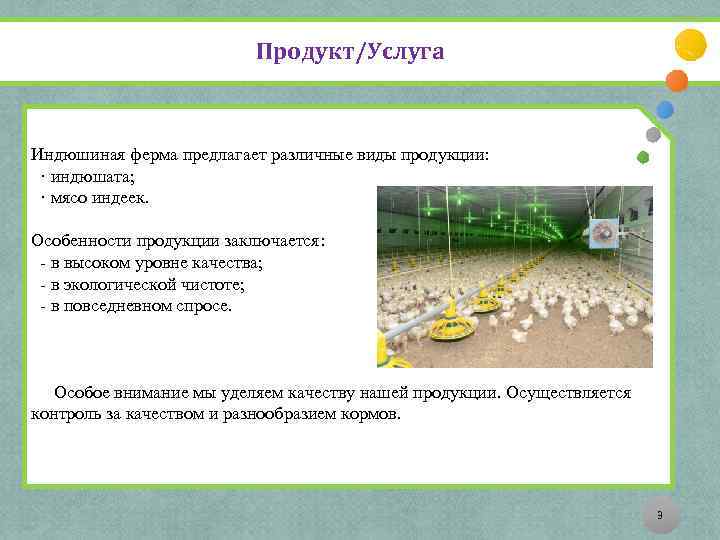 Продукт/Услуга

Индюшиная ферма предлагает различные виды продукции:
· индюшата;
· мясо индеек.

Особенности продукции заключается:
- в высоком уровне качества;
- в экологической чистоте;
- в повседневном спросе.

Особое внимание мы уделяем качеству нашей продукции. Осуществляется контроль за качеством и разнообразием кормов.

9